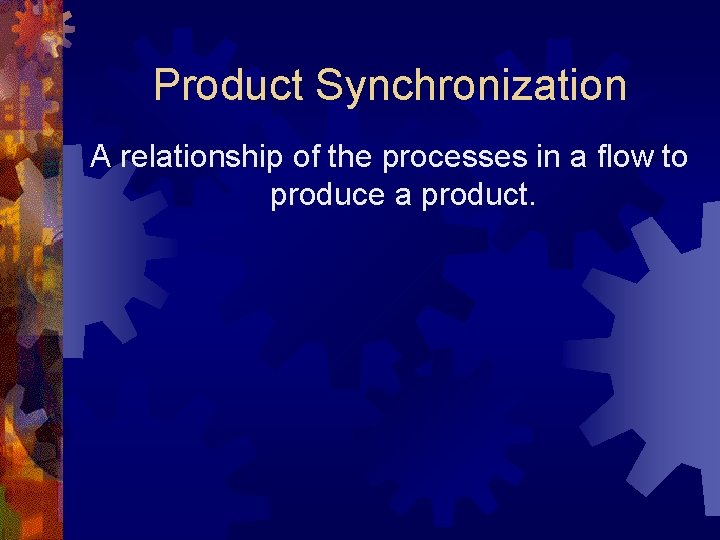 Product Synchronization

A relationship of the processes in a flow to produce a product.